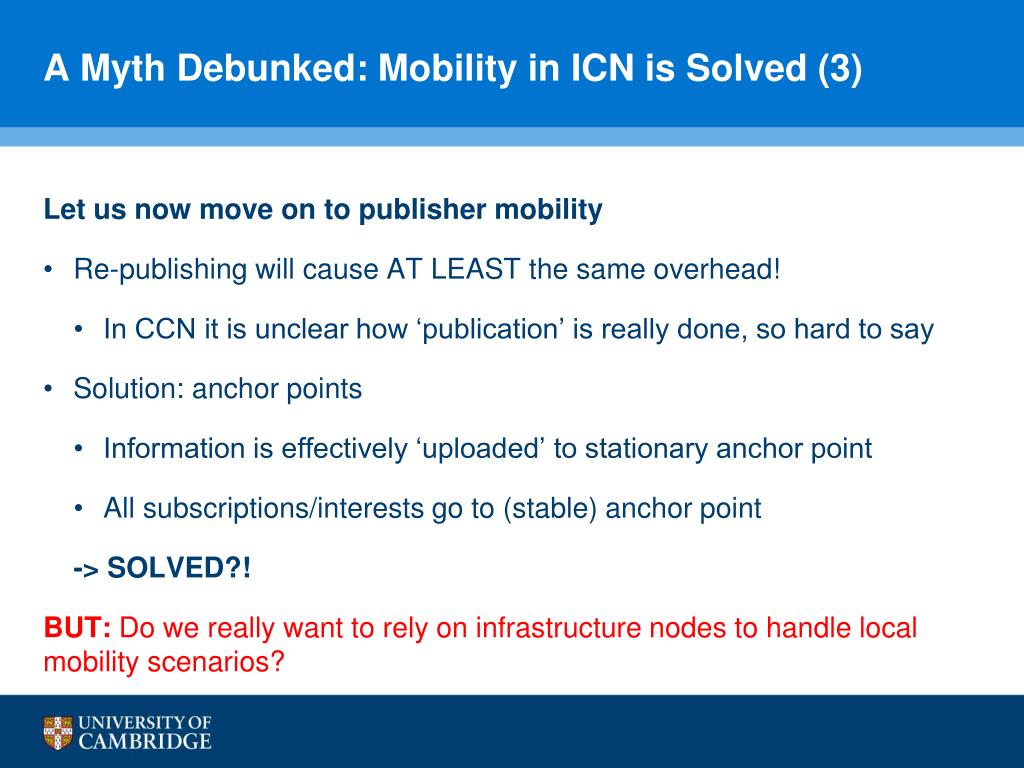 A Myth Debunked: Mobility in ICN is Solved (3)

Let us now move on to publisher mobility

• Re-publishing will cause AT LEAST the same overhead!

• In CCN it is unclear how ‘publication’ is really done, so hard to say

• Solution: anchor points

• Information is effectively ‘uploaded’ to stationary anchor point

• All subscriptions/interests go to (stable) anchor point

-> SOLVED?!

BUT: Do we really want to rely on infrastructure nodes to handle local mobility scenarios?

UNIVERSITY OF CAMBRIDGE